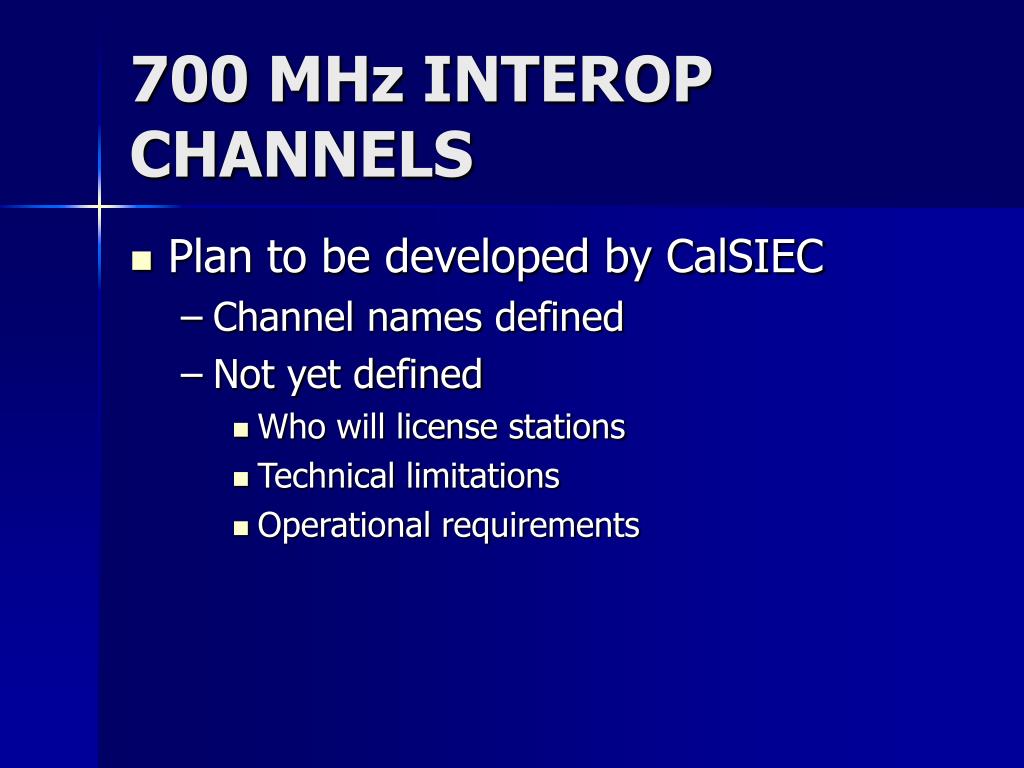 700 MHz INTEROP CHANNELS

- Plan to be developed by CalSIEC
  – Channel names defined
  – Not yet defined
    - Who will license stations
    - Technical limitations
    - Operational requirements